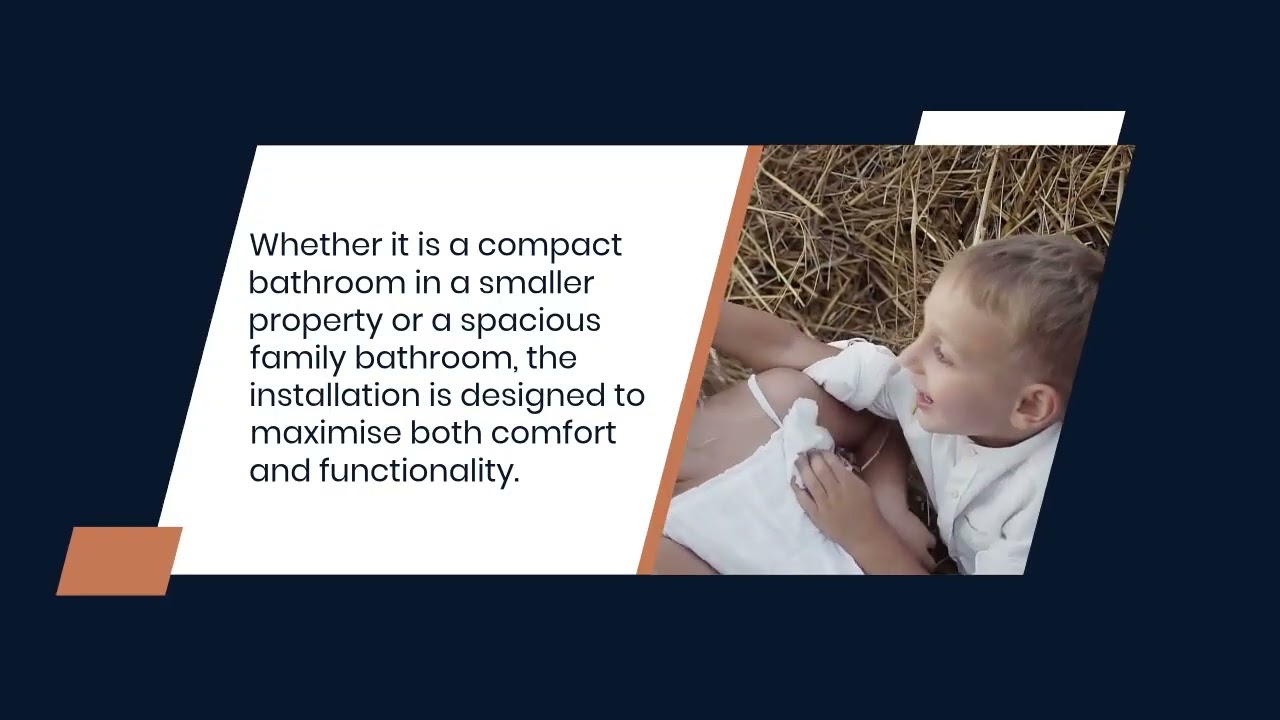 Whether it is a compact bathroom in a smaller property or a spacious family bathroom, the installation is designed to maximise both comfort and functionality.